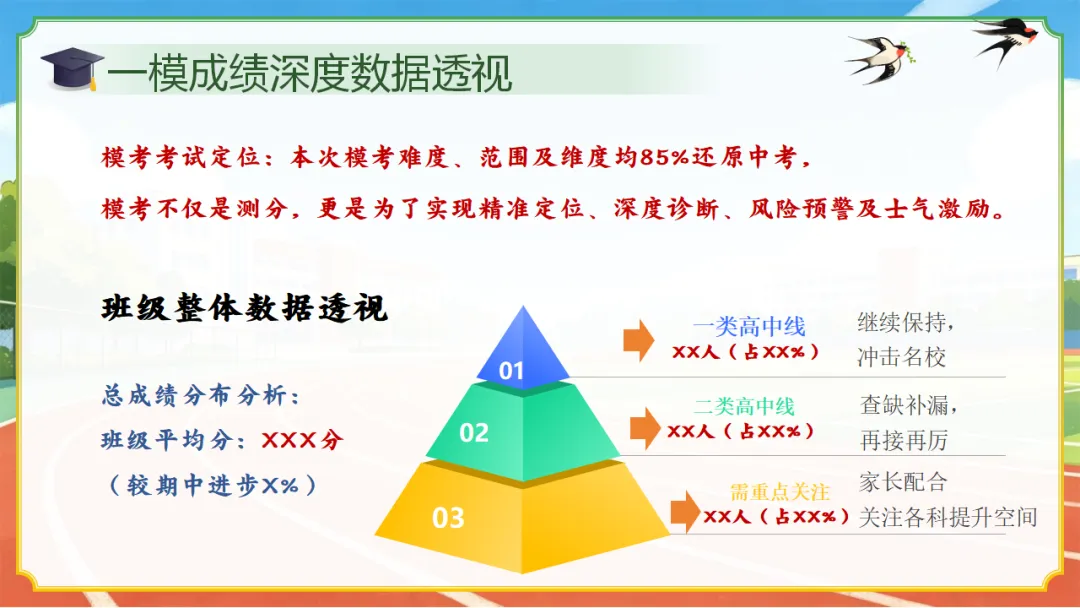 一模成绩深度数据透视

模考考试定位：本次模考难度、范围及维度均85%还原中考，

模考不仅是测分，更是为了实现精准定位、深度诊断、风险预警及士气激励。

班级整体数据透视

总成绩分布分析：

班级平均分：XXX分

（较期中进步X%）

01

02

03

一类高中线
XX人（占XX%）

继续保持，
冲击名校

二类高中线
XX人（占XX%）

查缺补漏，
再接再厉

需重点关注
XX人（占XX%）

家长配合
关注各科提升空间